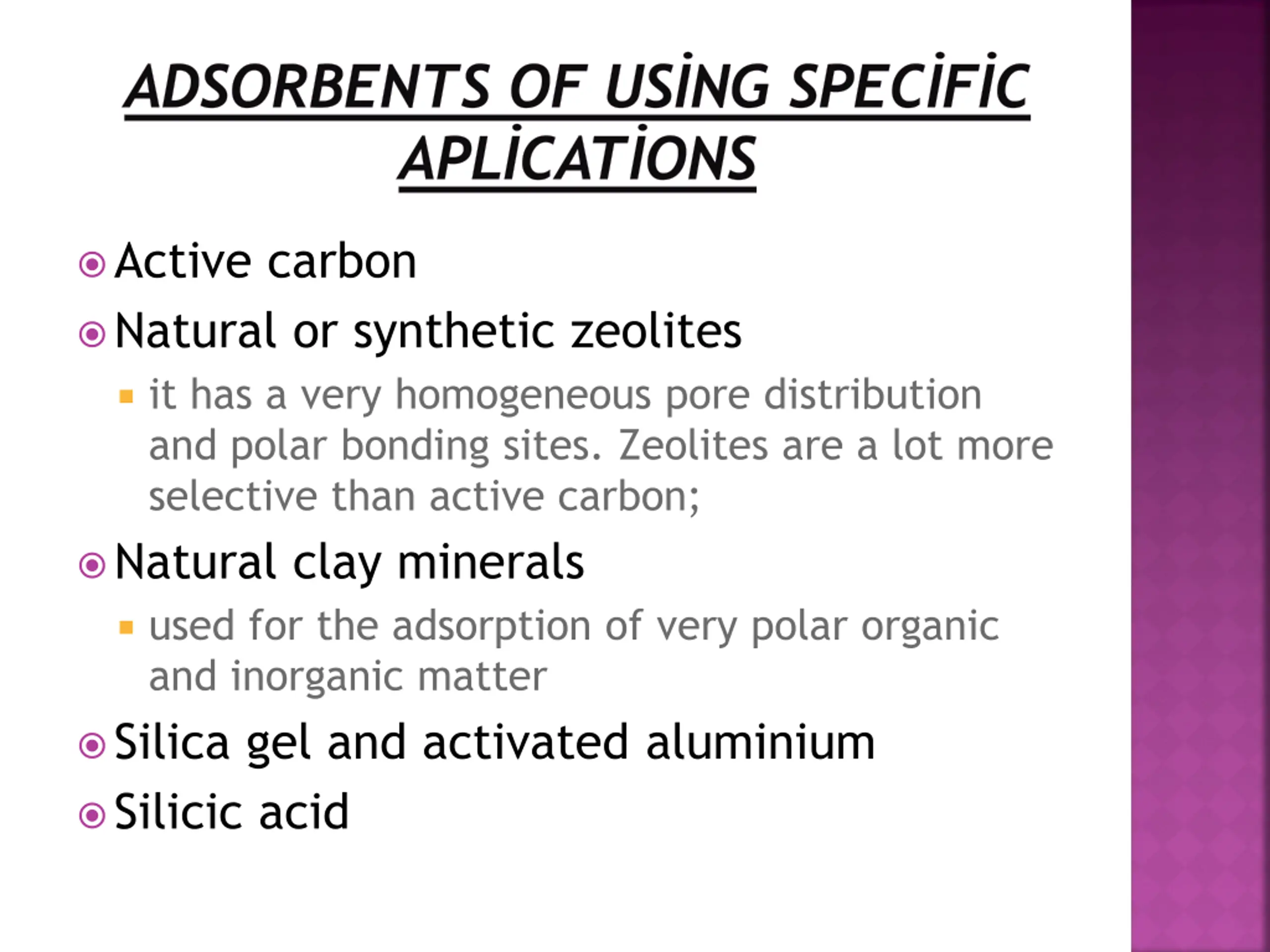 ADSORBENTS OF USİNG SPECİFİC APLİCATİONS

Active carbon

Natural or synthetic zeolites

it has a very homogeneous pore distribution and polar bonding sites. Zeolites are a lot more selective than active carbon;

Natural clay minerals

used for the adsorption of very polar organic and inorganic matter

Silica gel and activated aluminium

Silicic acid